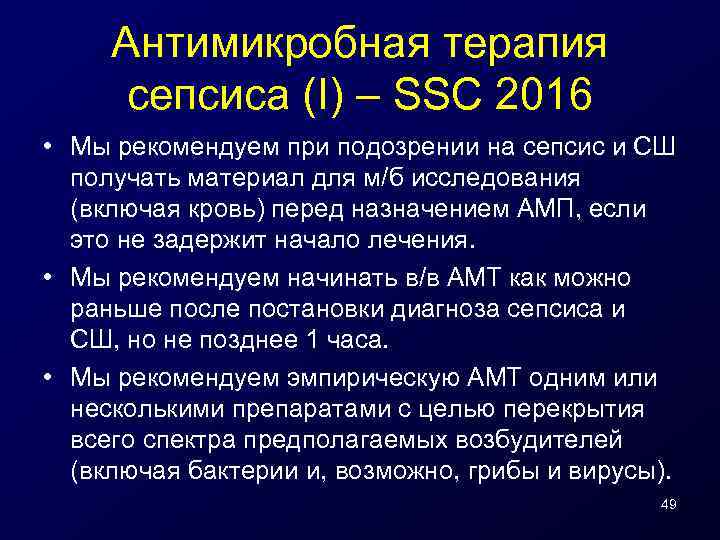 Антимикробная терапия сепсиса (I) – SSC 2016

• Мы рекомендуем при подозрении на сепсис и СШ получать материал для м/б исследования (включая кровь) перед назначением АМП, если это не задержит начало лечения.

• Мы рекомендуем начинать в/в АМТ как можно раньше после постановки диагноза сепсиса и СШ, но не позднее 1 часа.

• Мы рекомендуем эмпирическую АМТ одним или несколькими препаратами с целью перекрытия всего спектра предполагаемых возбудителей (включая бактерии и, возможно, грибы и вирусы).

49